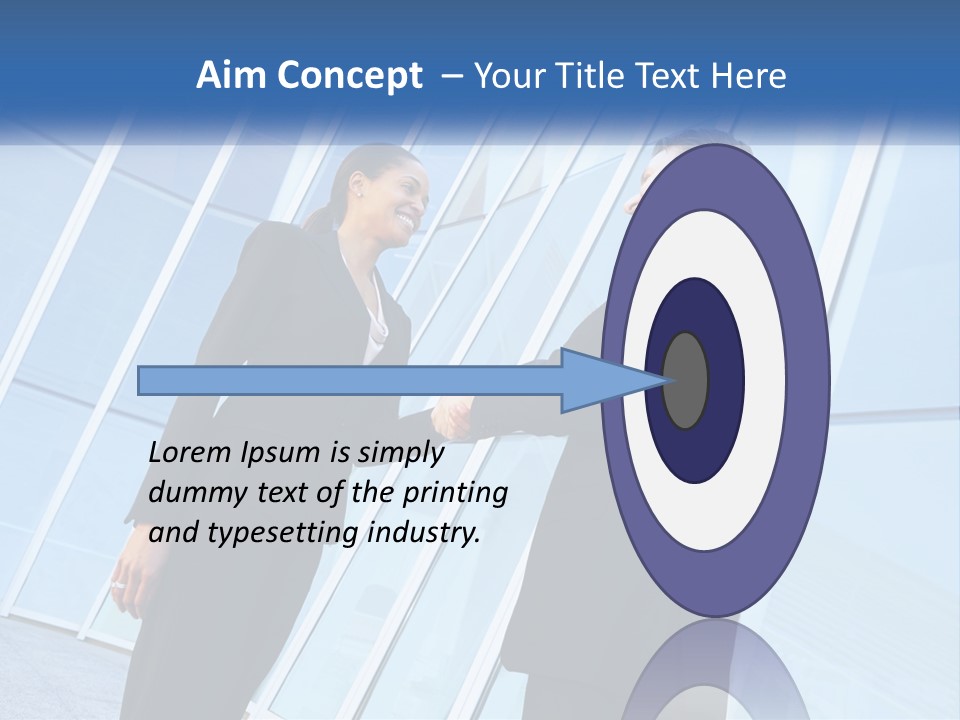 Aim Concept – Your Title Text Here

Lorem Ipsum is simply dummy text of the printing and typesetting industry.